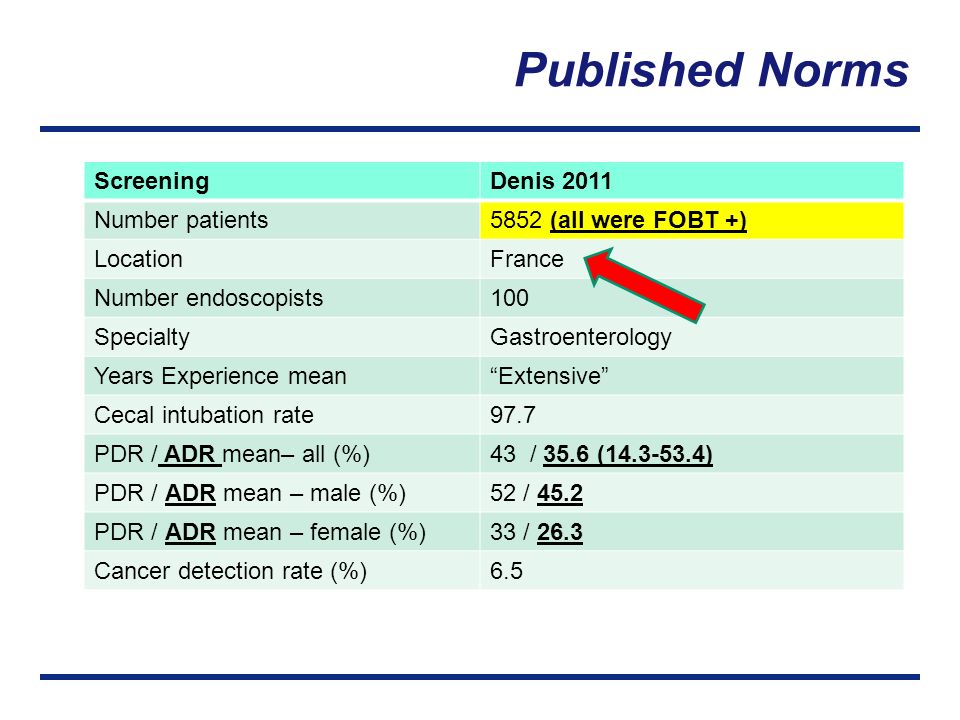 Published Norms

| Screening | Denis 2011 |
|---|---|
| Number patients | 5852 (all were FOBT +) |
| Location | France |
| Number endoscopists | 100 |
| Specialty | Gastroenterology |
| Years Experience mean | “Extensive” |
| Cecal intubation rate | 97.7 |
| PDR / ADR mean– all (%) | 43 / 35.6 (14.3-53.4) |
| PDR / ADR mean – male (%) | 52 / 45.2 |
| PDR / ADR mean – female (%) | 33 / 26.3 |
| Cancer detection rate (%) | 6.5 |